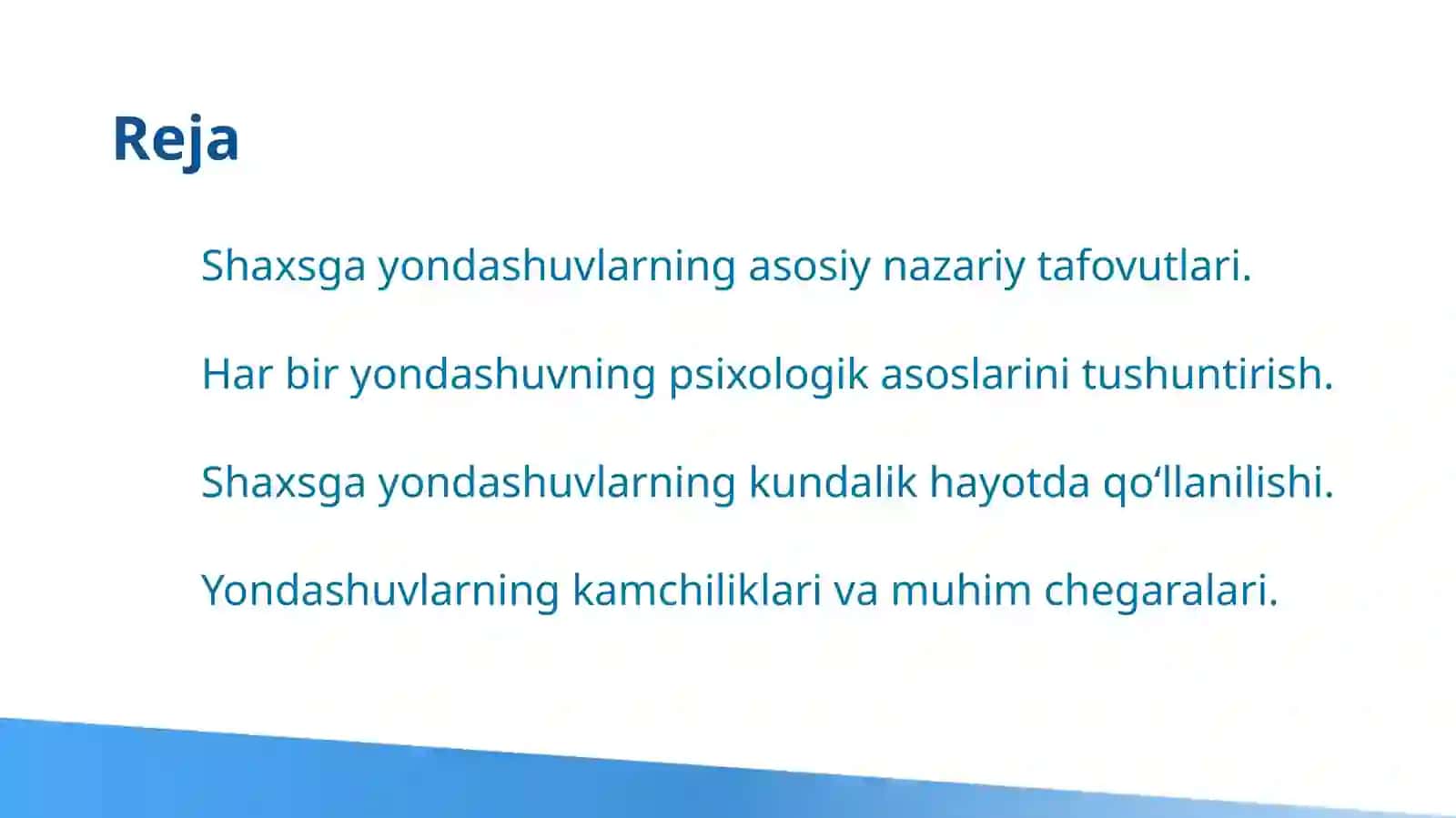 Reja

Shaxsga yondashuvlarning asosiy nazariy tafovutlari.

Har bir yondashuvning psixologik asoslarini tushuntirish.

Shaxsga yondashuvlarning kundalik hayotda qo‘llanilishi.

Yondashuvlarning kamchiliklari va muhim chegaralari.